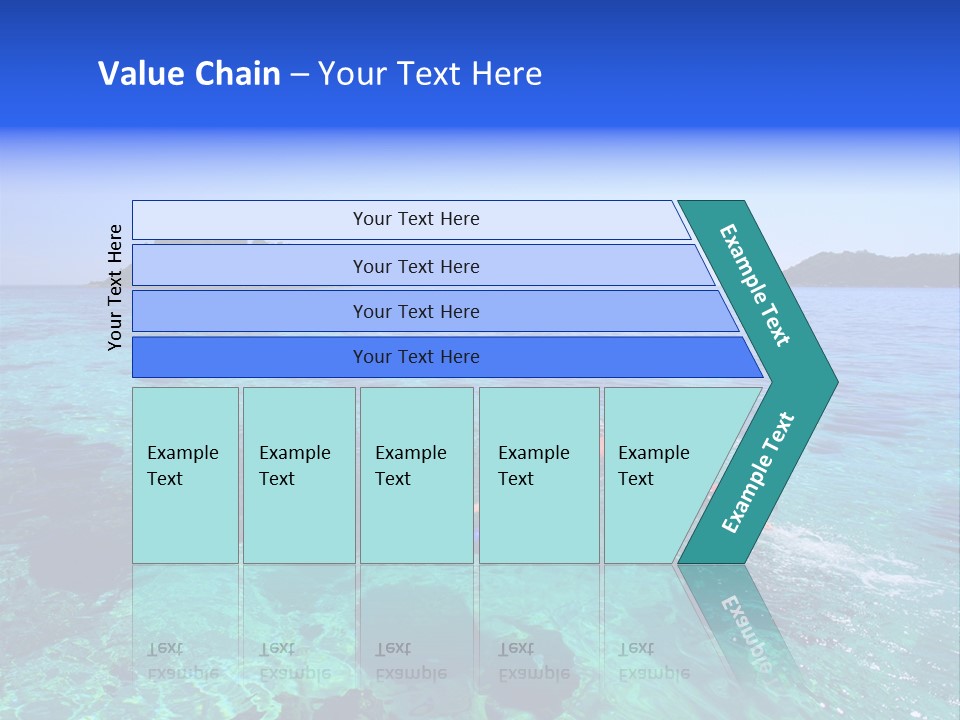 Value Chain – Your Text Here

Your Text Here

Your Text Here

Your Text Here

Your Text Here

Your Text Here

Example Text

Example Text

Example Text

Example Text

Example Text

Example Text

Example Text